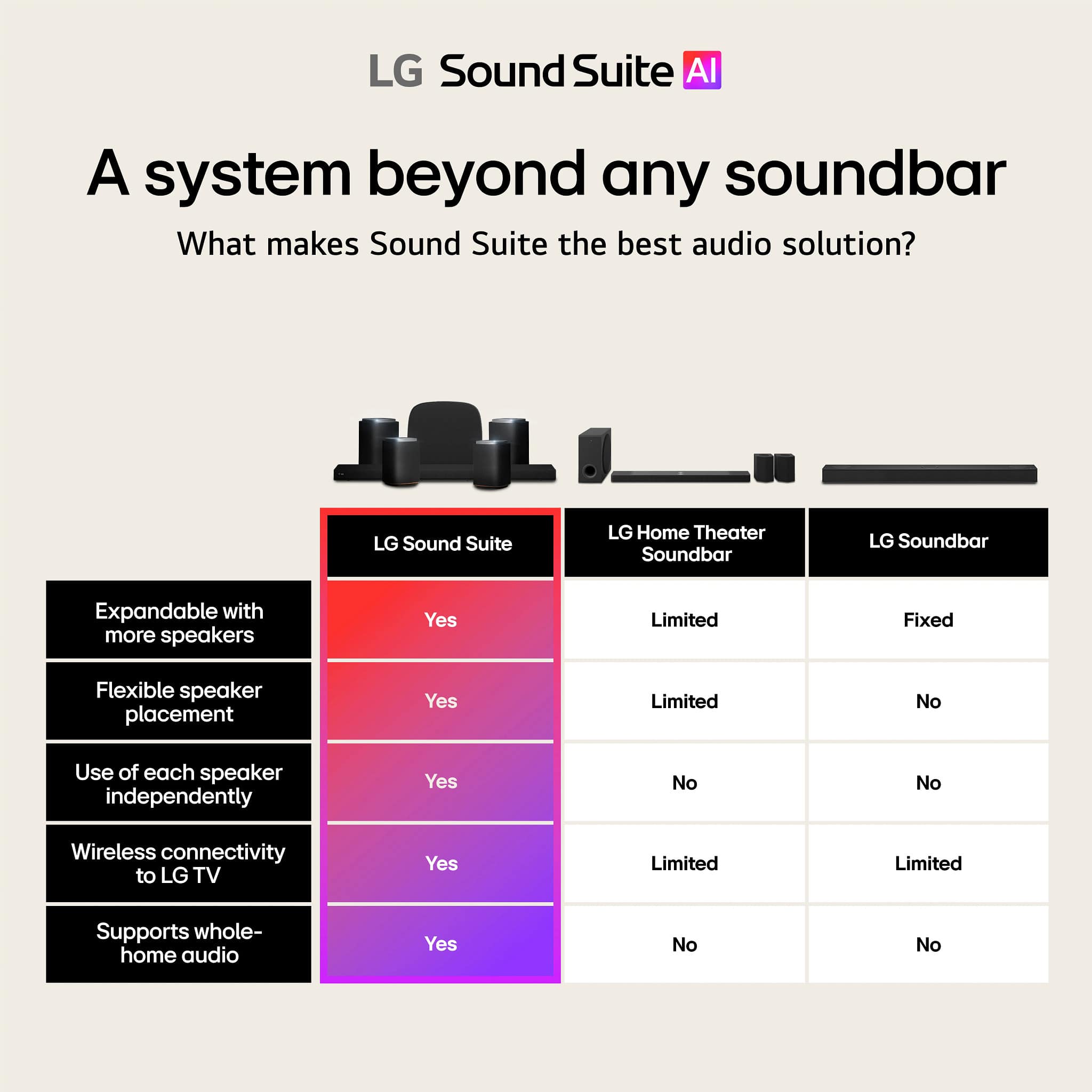 LG Sound Suite AI

A system beyond any soundbar

What makes Sound Suite the best audio solution?

| | LG Sound Suite | LG Home Theater Soundbar | LG Soundbar |
|---|---|---|---|
| Expandable with more speakers | Yes | Limited | Fixed |
| Flexible speaker placement | Yes | Limited | No |
| Use of each speaker independently | Yes | No | No |
| Wireless connectivity to LG TV | Yes | Limited | Limited |
| Supports whole-home audio | Yes | No | No |